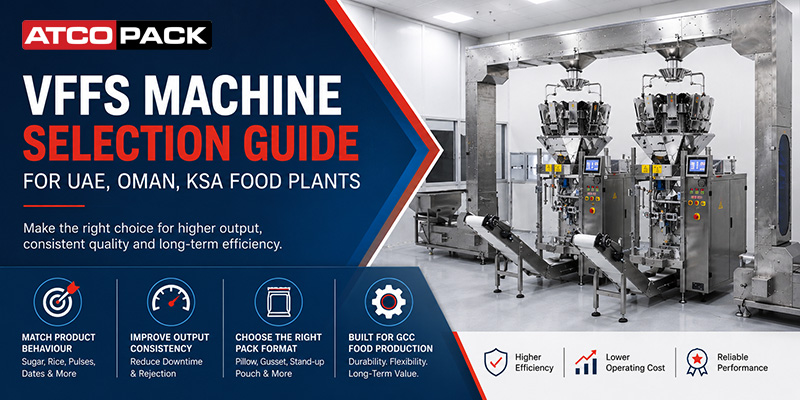 ATCO PACK

VFFS MACHINE SELECTION GUIDE

FOR UAE, OMAN, KSA FOOD PLANTS

Make the right choice for higher output, consistent quality and long-term efficiency.

MATCH PRODUCT BEHAVIOUR
Sugar, Rice, Pulses, Dates & More

IMPROVE OUTPUT CONSISTENCY
Reduce Downtime & Rejection

CHOOSE THE RIGHT PACK FORMAT
Pillow, Gusset, Stand-up Pouch & More

BUILT FOR GCC FOOD PRODUCTION
Durability. Flexibility. Long-Term Value.

Higher Efficiency

Lower Operating Cost

Reliable Performance